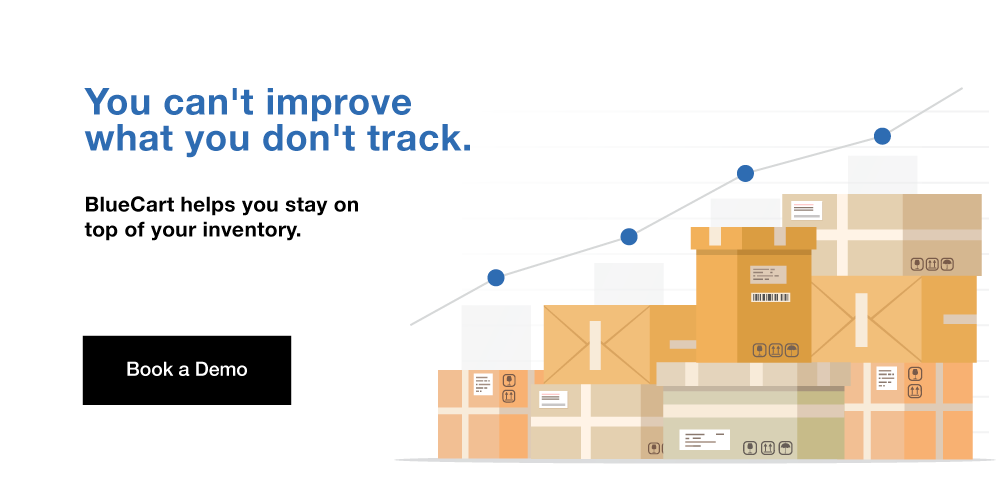 You can't improve what you don't track.

BlueCart helps you stay on top of your inventory.

Book a Demo